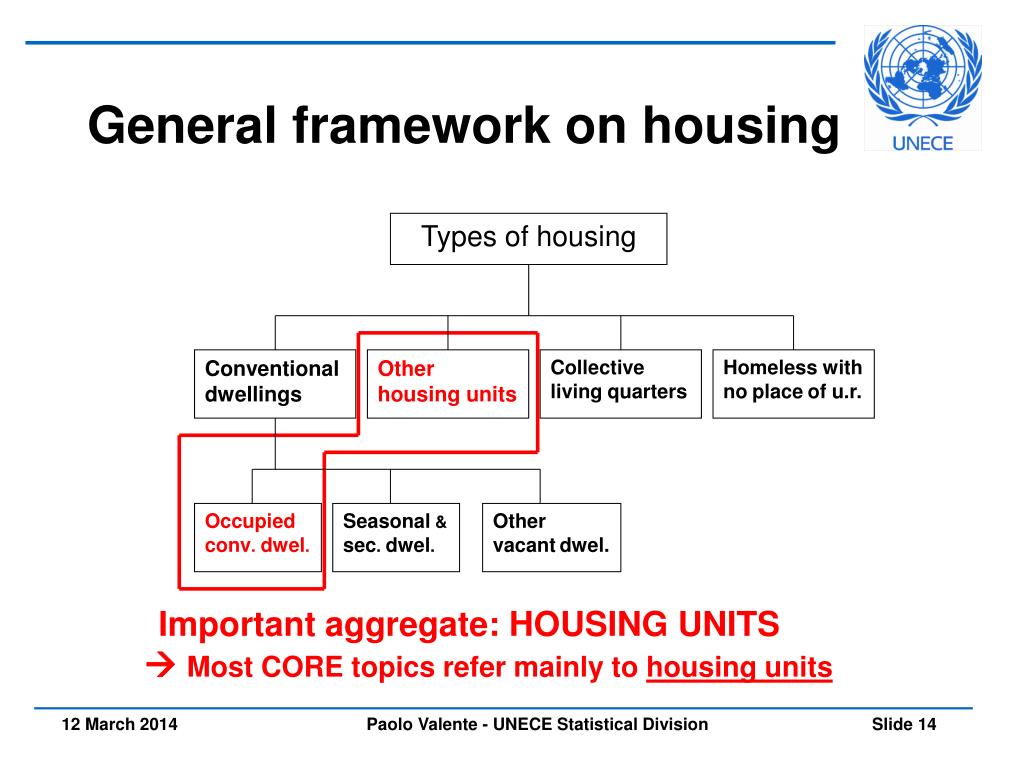 General framework on housing

UNECE

Types of housing

Conventional dwellings

Other housing units

Collective living quarters

Homeless with no place of u.r.

Occupied conv. dwel.

Seasonal & sec. dwel.

Other vacant dwel.

Important aggregate: HOUSING UNITS

→ Most CORE topics refer mainly to housing units

12 March 2014

Paolo Valente - UNECE Statistical Division

Slide 14